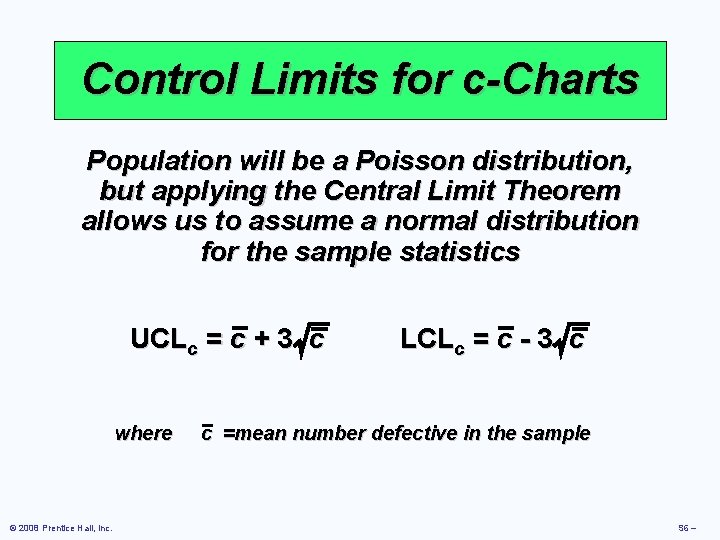 Control Limits for c-Charts

Population will be a Poisson distribution, but applying the Central Limit Theorem allows us to assume a normal distribution for the sample statistics

$UCL_c = \bar{c} + 3\sqrt{\bar{c}}$ $LCL_c = \bar{c} - 3\sqrt{\bar{c}}$

where $\bar{c}$ =mean number defective in the sample

© 2008 Prentice Hall, Inc.

S6 –